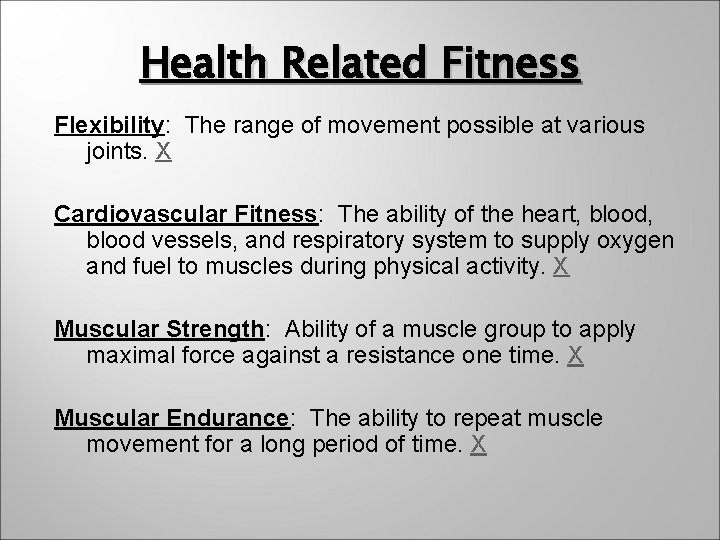 Health Related Fitness

Flexibility: The range of movement possible at various joints. X

Cardiovascular Fitness: The ability of the heart, blood, blood vessels, and respiratory system to supply oxygen and fuel to muscles during physical activity. X

Muscular Strength: Ability of a muscle group to apply maximal force against a resistance one time. X

Muscular Endurance: The ability to repeat muscle movement for a long period of time. X